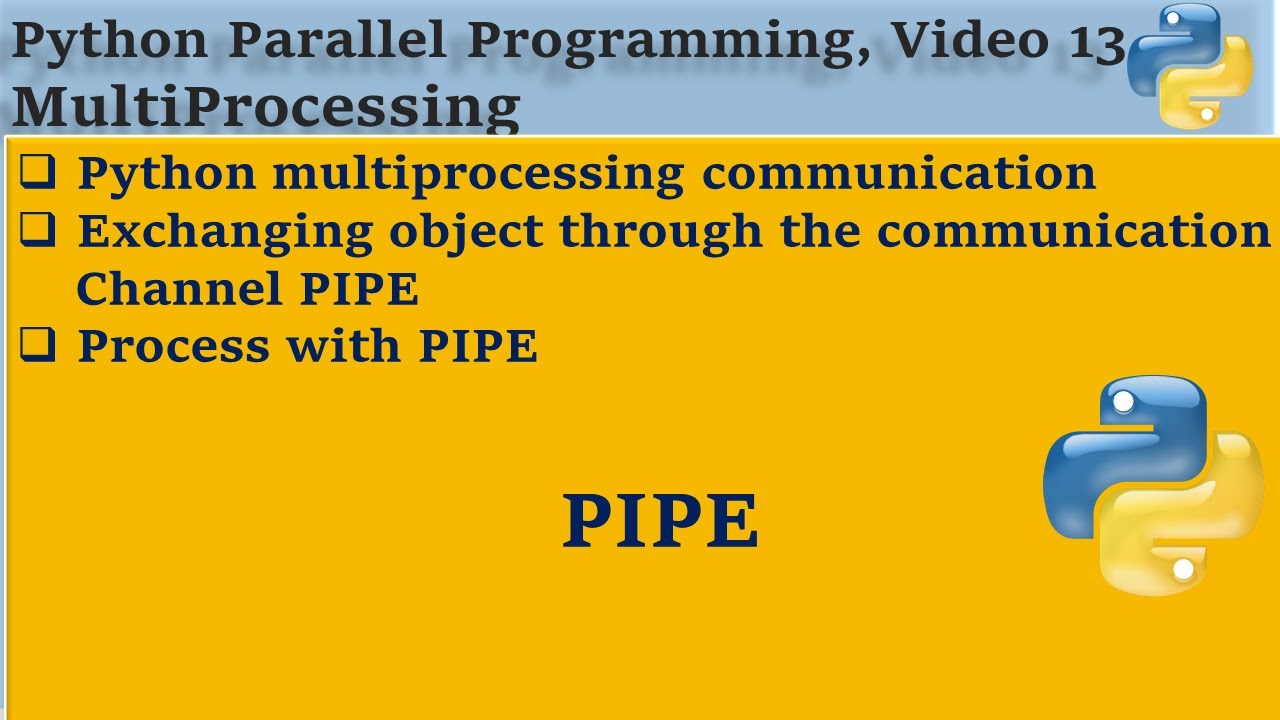 Python Parallel Programming, Video 13
MultiProcessing

❑ Python multiprocessing communication
❑ Exchanging object through the communication Channel PIPE
❑ Process with PIPE

PIPE